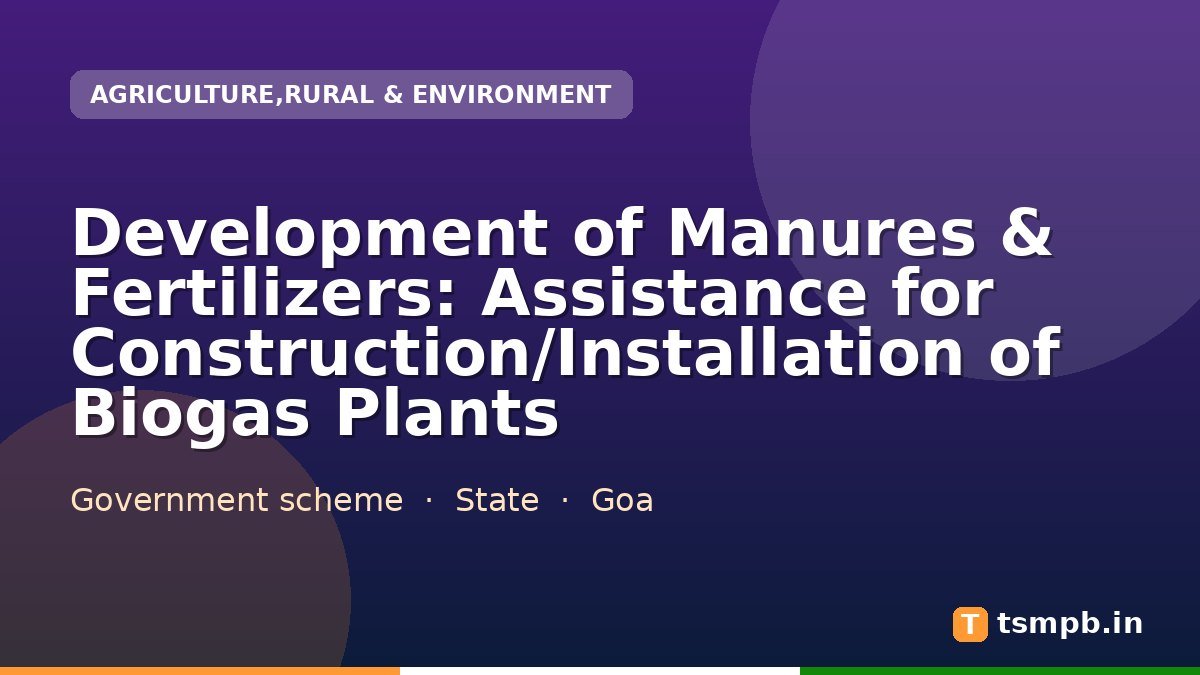 AGRICULTURE,RURAL & ENVIRONMENT

Development of Manures & Fertilizers: Assistance for Construction/Installation of Biogas Plants

Government scheme · State · Goa

T tsmpb.in